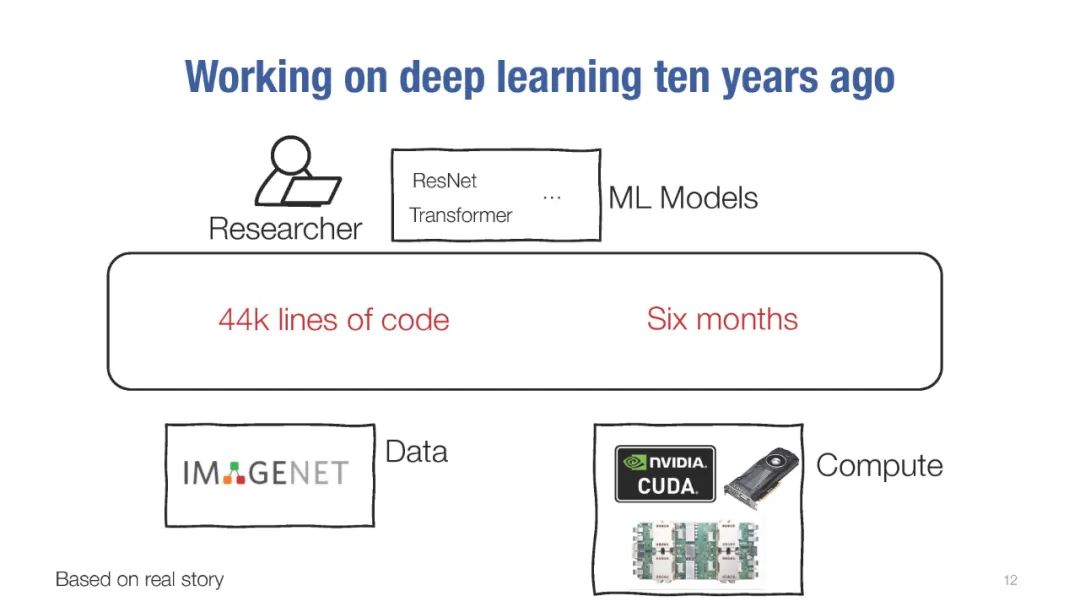 Working on deep learning ten years ago

Researcher

ResNet
Transformer
...

ML Models

44k lines of code

Six months

IMAGENET

Data

NVIDIA.
CUDA.

Compute

Based on real story

12